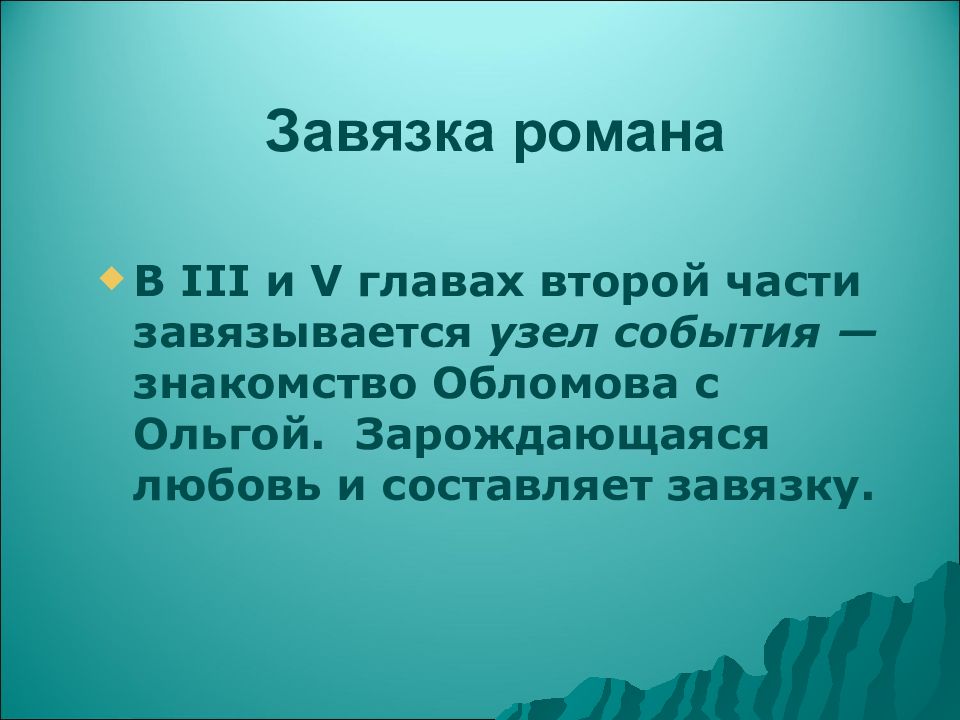 Завязка романа

В III и V главах второй части завязывается узел события — знакомство Обломова с Ольгой. Зарождающаяся любовь и составляет завязку.